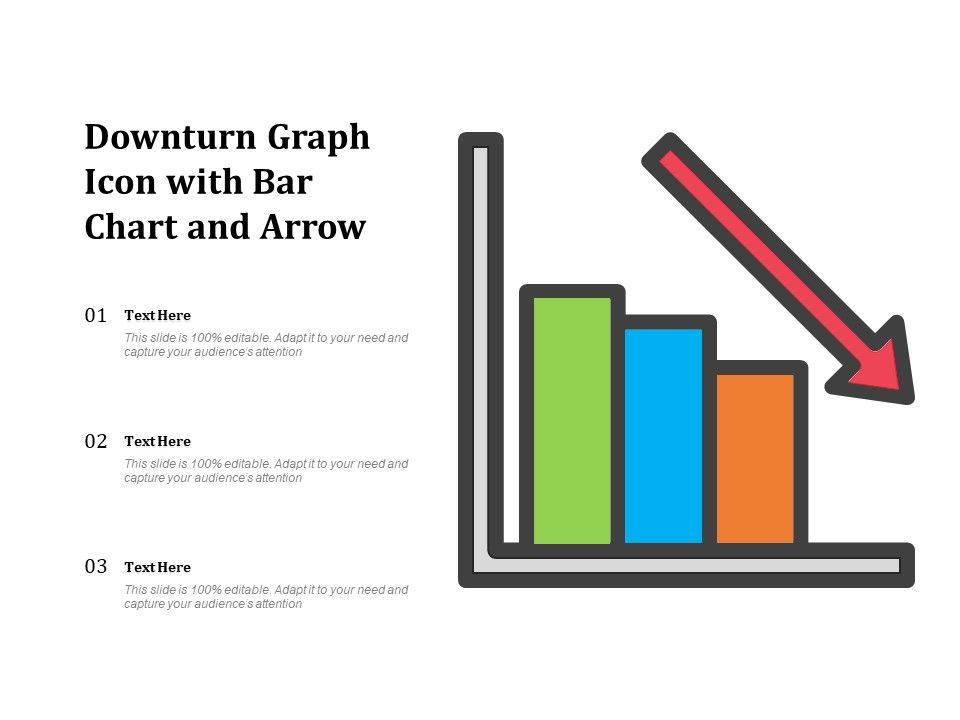 Downturn Graph Icon with Bar Chart and Arrow

01 Text Here
This slide is 100% editable. Adapt it to your need and capture your audience's attention

02 Text Here
This slide is 100% editable. Adapt it to your need and capture your audience's attention

03 Text Here
This slide is 100% editable. Adapt it to your need and capture your audience's attention